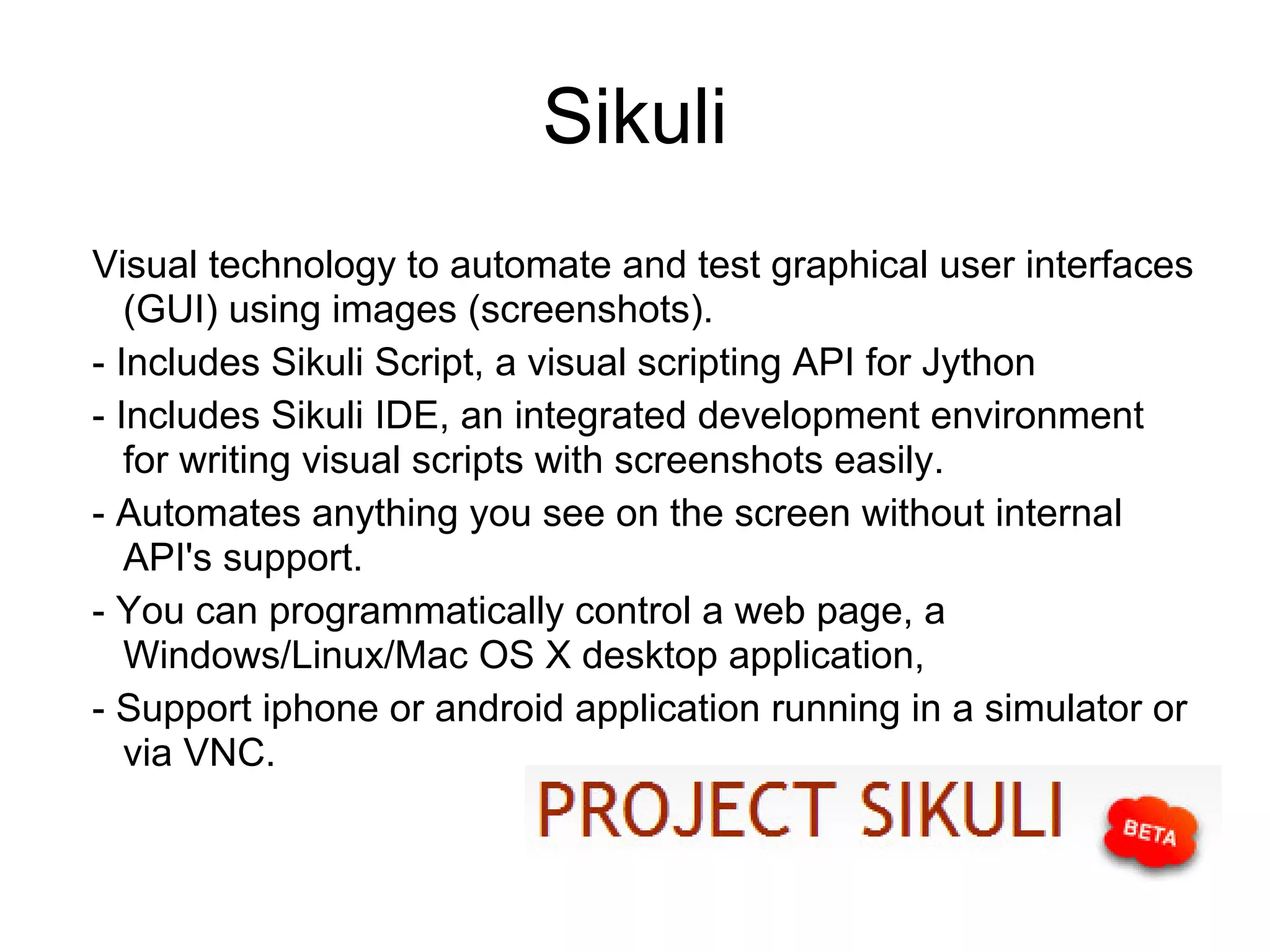 Sikuli

Visual technology to automate and test graphical user interfaces (GUI) using images (screenshots).

- Includes Sikuli Script, a visual scripting API for Jython

- Includes Sikuli IDE, an integrated development environment for writing visual scripts with screenshots easily.

- Automates anything you see on the screen without internal API's support.

- You can programmatically control a web page, a Windows/Linux/Mac OS X desktop application,

- Support iphone or android application running in a simulator or via VNC.

PROJECT SIKULI

BETA